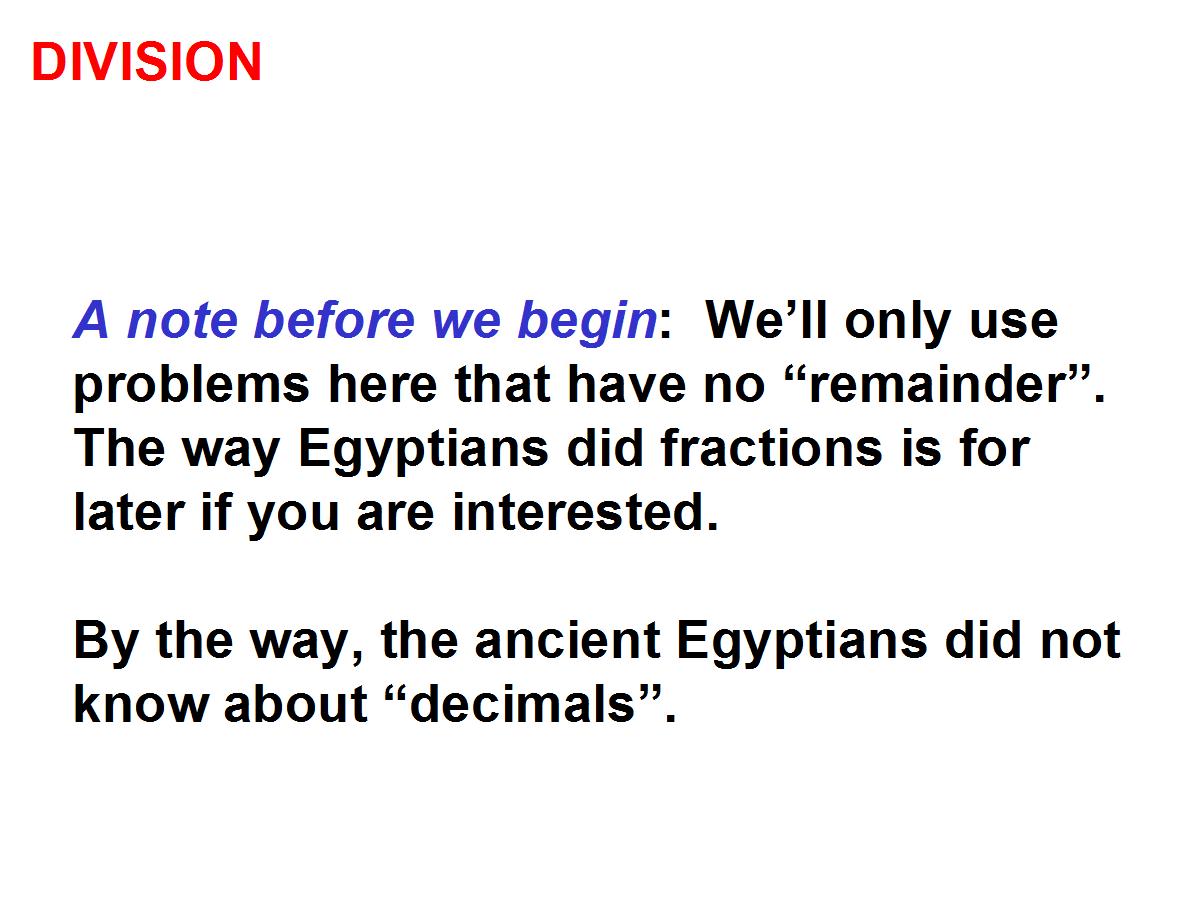 DIVISION

A note before we begin: We’ll only use problems here that have no “remainder”. The way Egyptians did fractions is for later if you are interested.

By the way, the ancient Egyptians did not know about “decimals”.